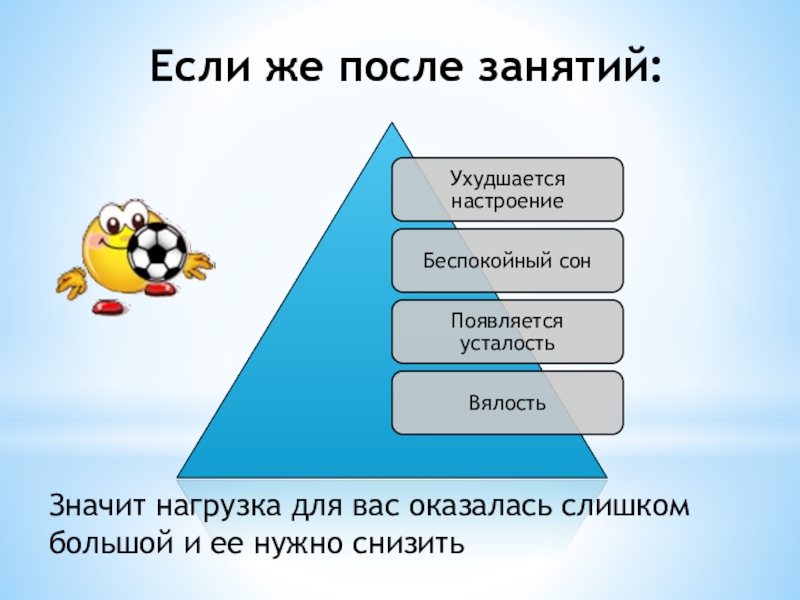 Если же после занятий:

Ухудшается настроение

Беспокойный сон

Появляется усталость

Вялость

Значит нагрузка для вас оказалась слишком большой и ее нужно снизить